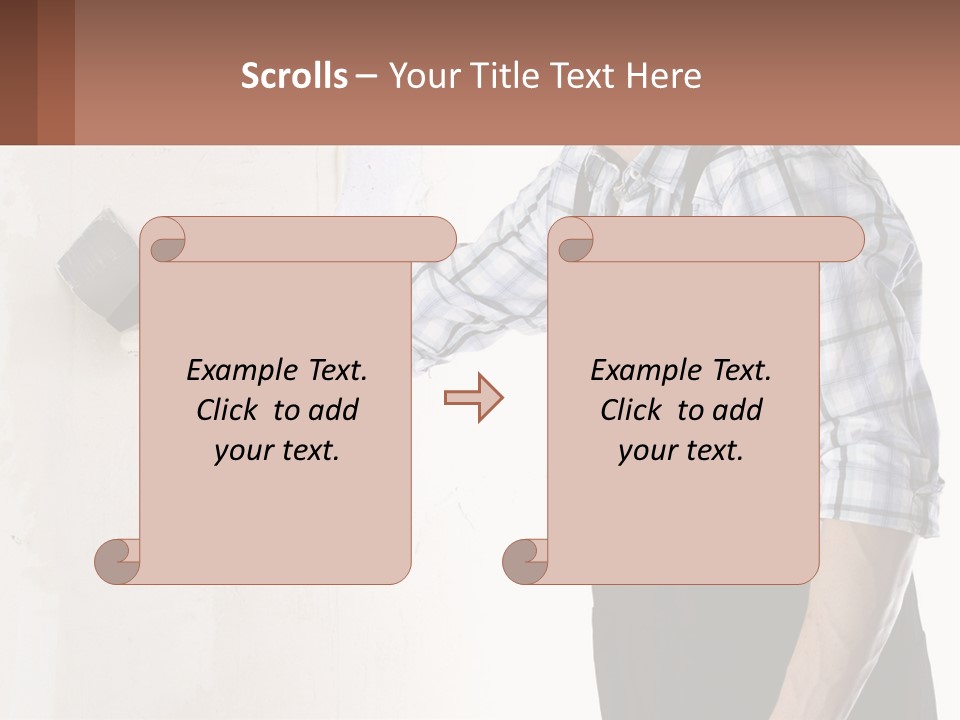 Scrolls – Your Title Text Here

Example Text. Click to add your text.

Example Text. Click to add your text.